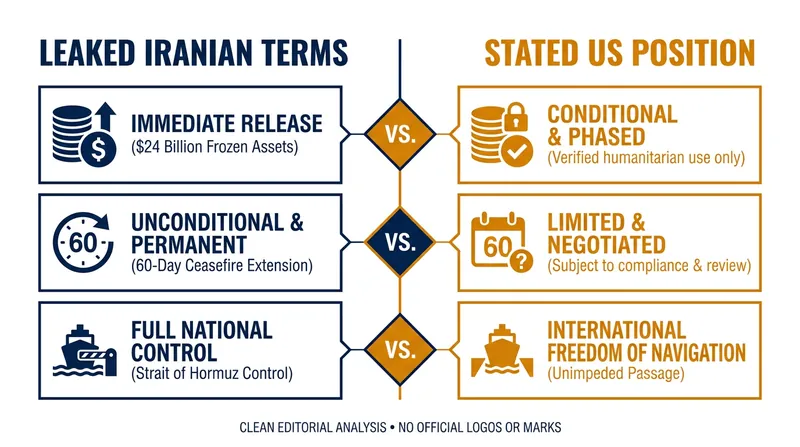 LEAKED IRANIAN TERMS

STATED US POSITION

IMMEDIATE RELEASE
($24 Billion Frozen Assets)

VS.

CONDITIONAL & PHASED
(Verified humanitarian use only)

60

UNCONDITIONAL & PERMANENT
(60-Day Ceasefire Extension)

VS.

60

LIMITED & NEGOTIATED
(Subject to compliance & review)

FULL NATIONAL CONTROL
(Strait of Hormuz Control)

VS.

INTERNATIONAL FREEDOM OF NAVIGATION
(Unimpeded Passage)

CLEAN EDITORIAL ANALYSIS • NO OFFICIAL LOGOS OR MARKS